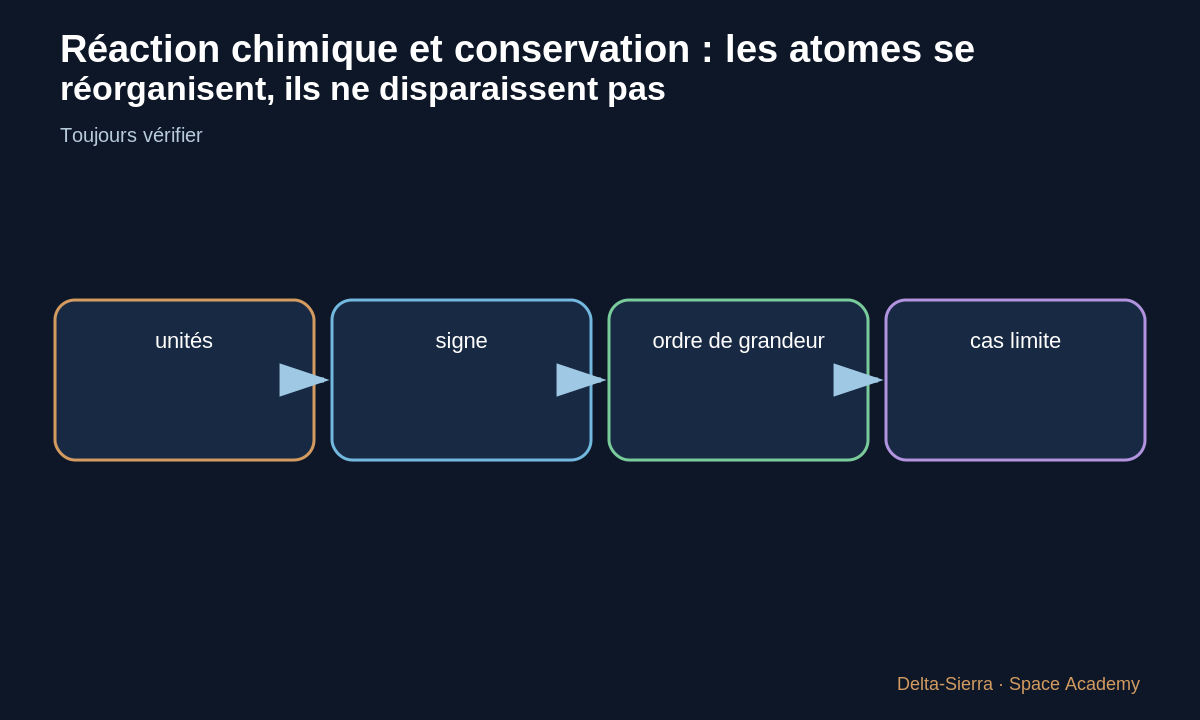 Réaction chimique et conservation : les atomes se réorganisent, ils ne disparaissent pas

Toujours vérifier

unités

signe

ordre de grandeur

cas limite

Delta-Sierra · Space Academy